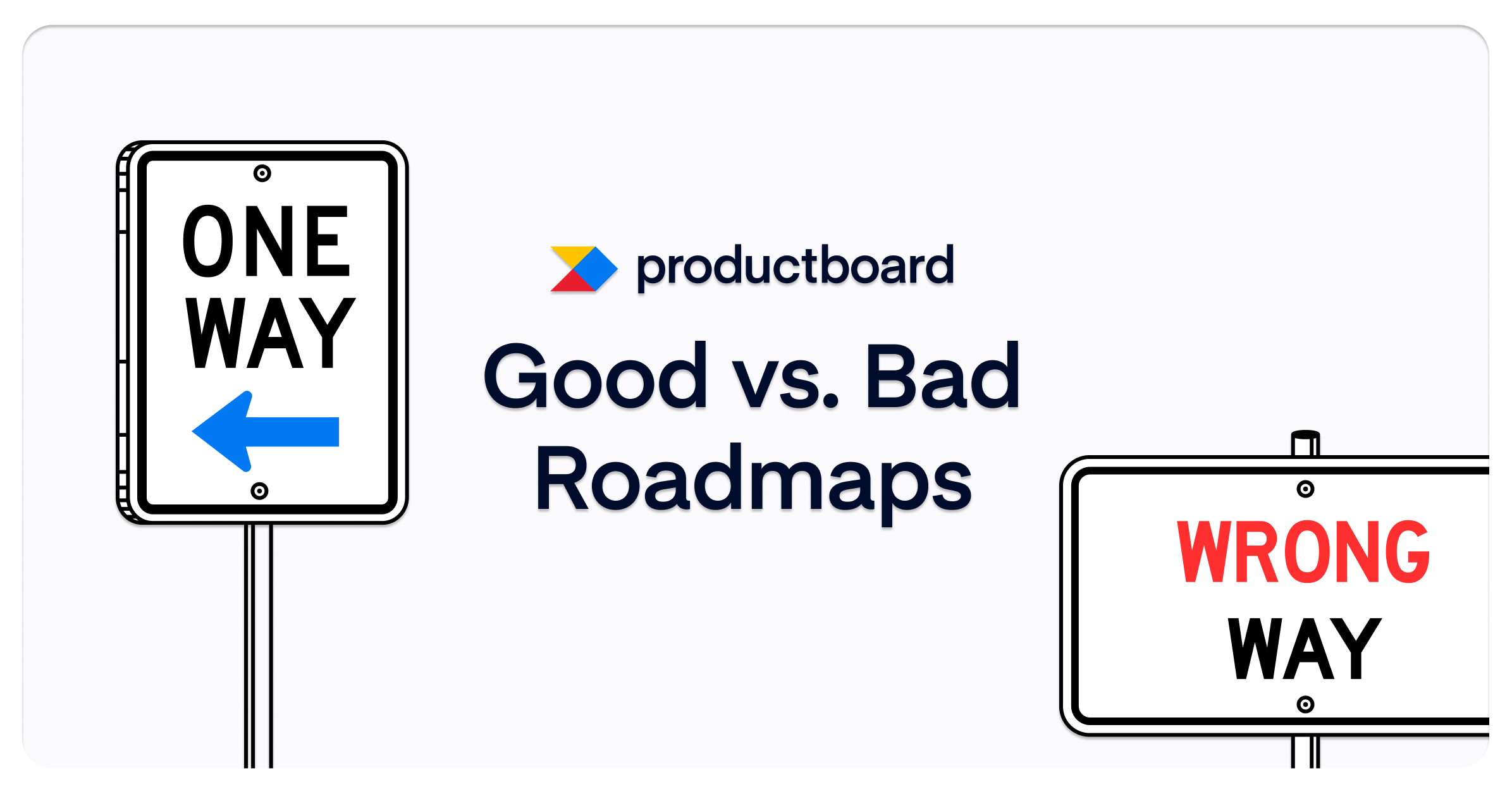 ONE WAY

productboard

Good vs. Bad Roadmaps

WRONG WAY